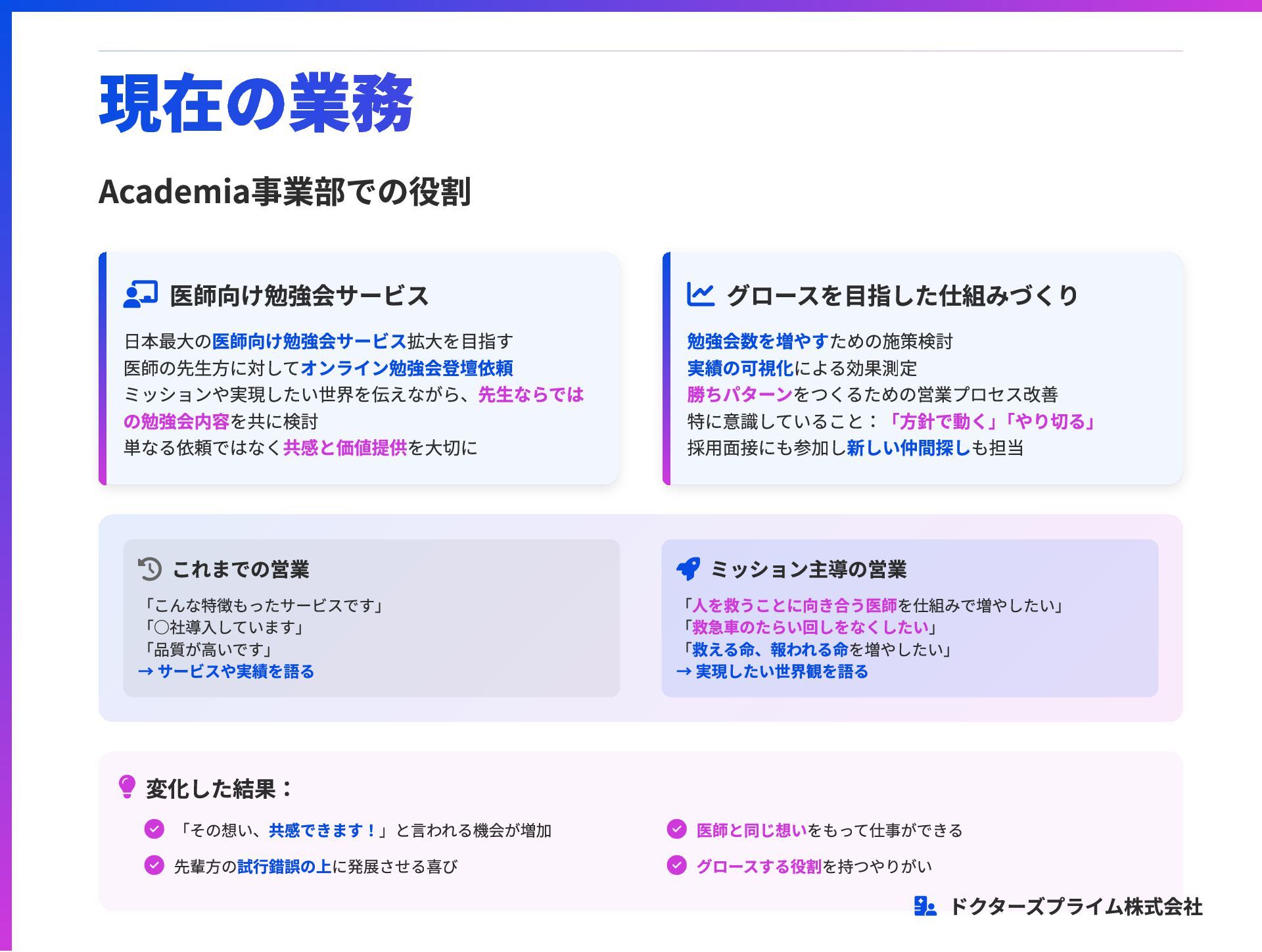 現在の業務

Academia事業部での役割

医師向け勉強会サービス

日本最大の医師向け勉強会サービス拡大を目指す
医師の先生方に対してオンライン勉強会登壇依頼
ミッションや実現したい世界を伝えながら、先生ならではの勉強会内容を共に検討
単なる依頼ではなく共感と価値提供を大切に

グロースを目指した仕組みづくり

勉強会数を増やすための施策検討
実績の可視化による効果測定
勝ちパターンをつくるための営業プロセス改善
特に意識していること：「方針で動く」「やり切る」
採用面接にも参加し新しい仲間探しも担当

これまでの営業

「こんな特徴もったサービスです」
「○社導入しています」
「品質が高いです」
→ サービスや実績を語る

ミッション主導の営業

「人を救うことに向き合う医師を仕組みで増やしたい」
「救急車のたらい回しをなくしたい」
「救える命、報われる命を増やしたい」
→ 実現したい世界観を語る

変化した結果：

「その想い、共感できます！」と言われる機会が増加
先輩方の試行錯誤の上に発展させる喜び
医師と同じ想いをもって仕事ができる
グロースする役割を持つやりがい

ドクターズプライム株式会社